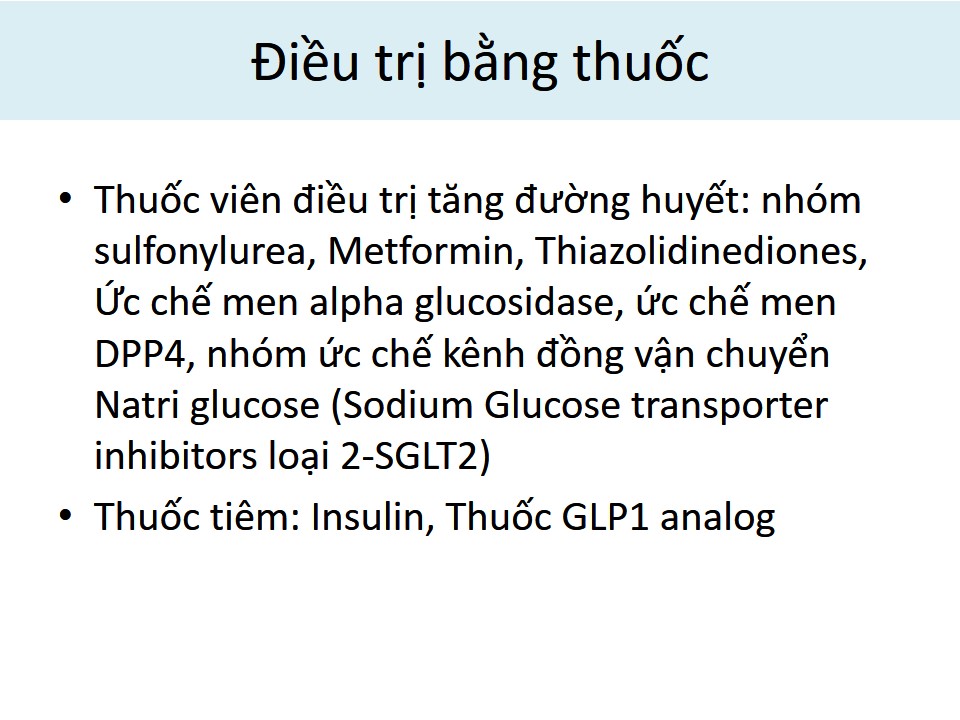 Điều trị bằng thuốc

• Thuốc viên điều trị tăng đường huyết: nhóm sulfonylurea, Metformin, Thiazolidinediones, Ức chế men alpha glucosidase, ức chế men DPP4, nhóm ức chế kênh đồng vận chuyển Natri glucose (Sodium Glucose transporter inhibitors loại 2-SGLT2)
• Thuốc tiêm: Insulin, Thuốc GLP1 analog